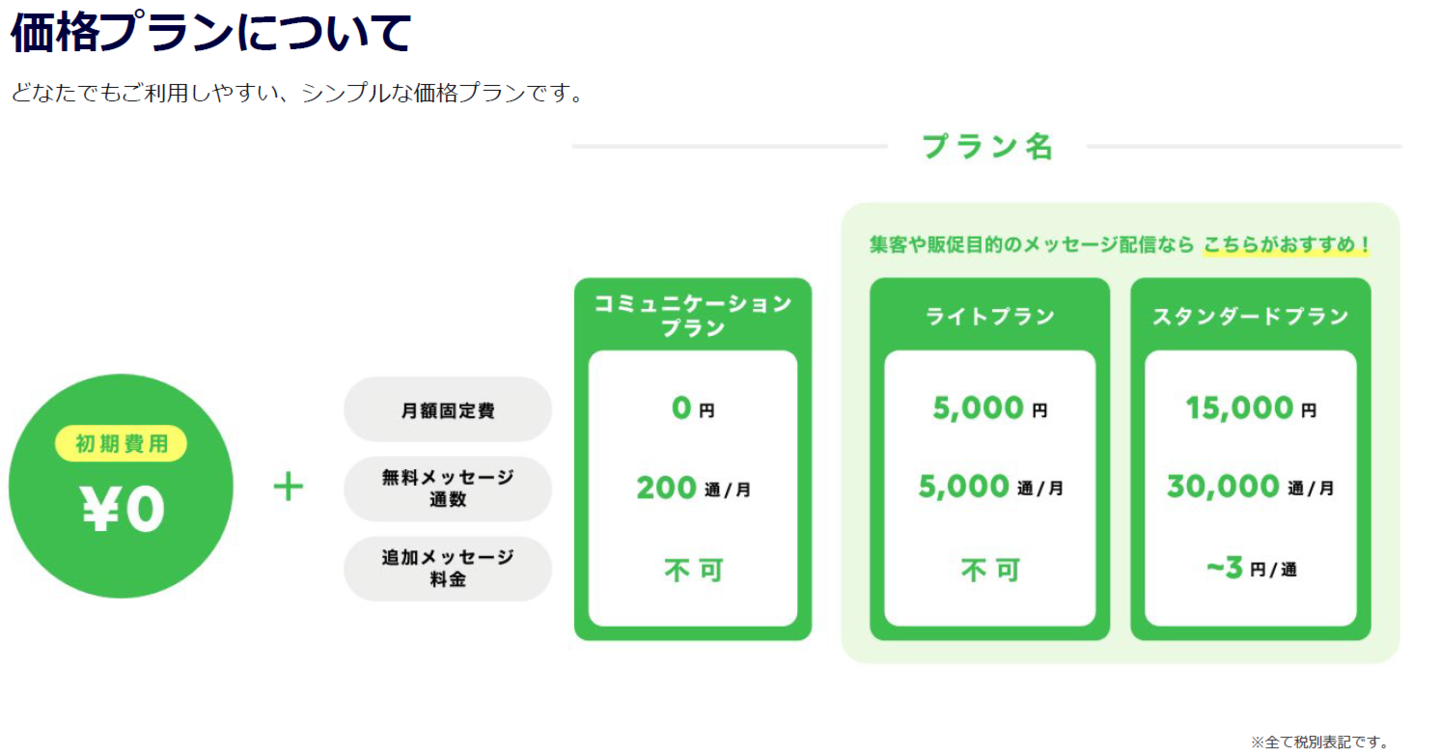 価格プランについて

どなたでもご利用しやすい、シンプルな価格プランです。

プラン名

集客や販促目的のメッセージ配信なら こちらがおすすめ！

初期費用
¥0

＋

| | コミュニケーションプラン | ライトプラン | スタンダードプラン |
|---|---|---|---|
| 月額固定費 | 0 円 | 5,000 円 | 15,000 円 |
| 無料メッセージ通数 | 200 通/月 | 5,000 通/月 | 30,000 通/月 |
| 追加メッセージ料金 | 不可 | 不可 | ~3 円/通 |

※全て税別表記です。